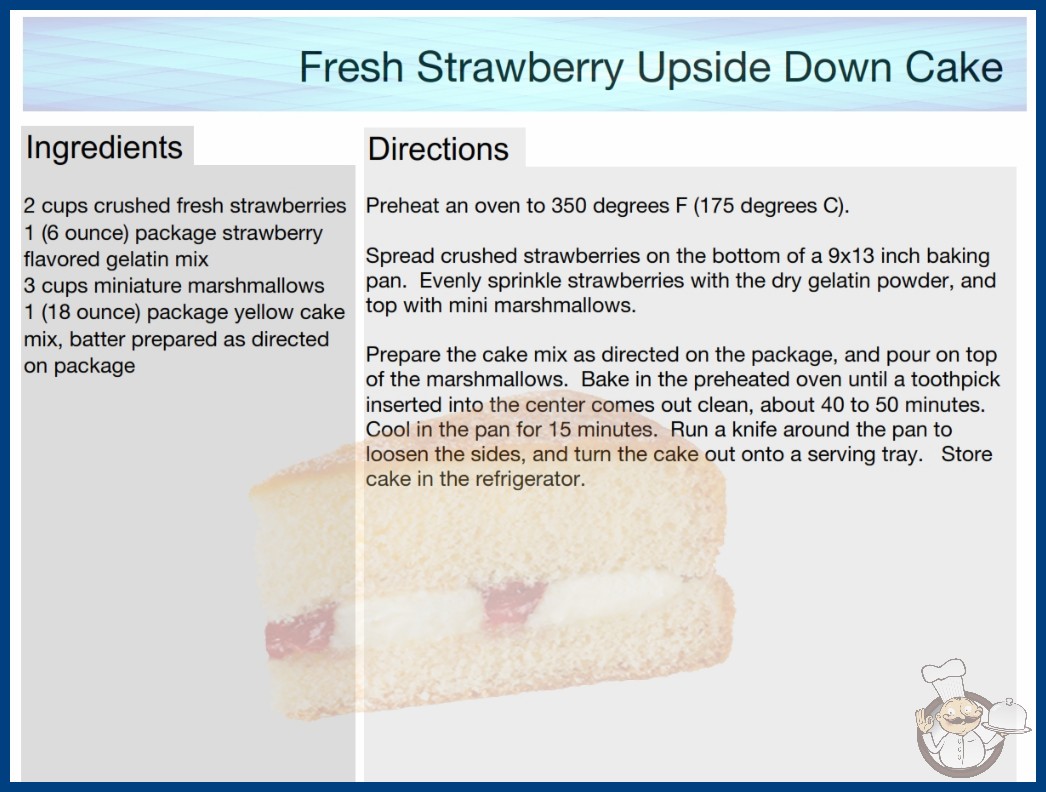 Fresh Strawberry Upside Down Cake

Ingredients

2 cups crushed fresh strawberries
1 (6 ounce) package strawberry flavored gelatin mix
3 cups miniature marshmallows
1 (18 ounce) package yellow cake mix, batter prepared as directed on package

Directions

Preheat an oven to 350 degrees F (175 degrees C).

Spread crushed strawberries on the bottom of a 9x13 inch baking pan. Evenly sprinkle strawberries with the dry gelatin powder, and top with mini marshmallows.

Prepare the cake mix as directed on the package, and pour on top of the marshmallows. Bake in the preheated oven until a toothpick inserted into the center comes out clean, about 40 to 50 minutes. Cool in the pan for 15 minutes. Run a knife around the pan to loosen the sides, and turn the cake out onto a serving tray. Store cake in the refrigerator.